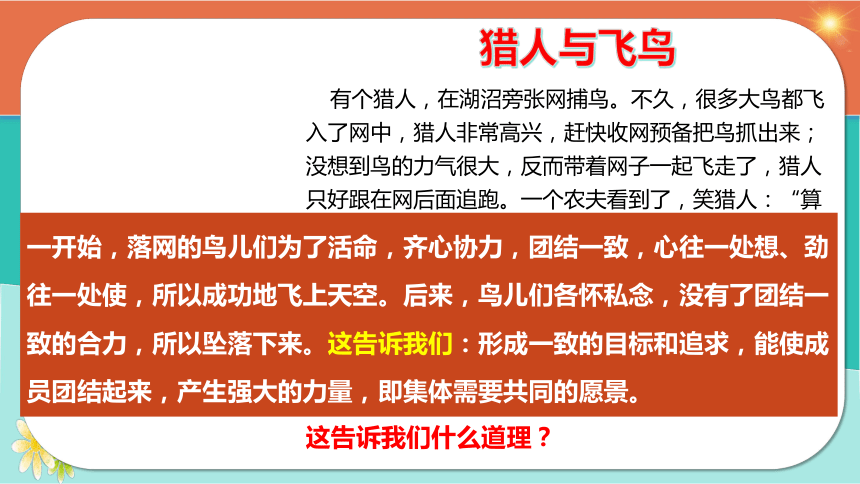 猎人与飞鸟

有个猎人，在湖沼旁张网捕鸟。不久，很多大鸟都飞入了网中，猎人非常高兴，赶快收网预备把鸟抓出来；没想到鸟的力气很大，反而带着网子一起飞走了，猎人只好跟在网后面追跑。一个农夫看到了，笑猎人：“算

一开始，落网的鸟儿们为了活命，齐心协力，团结一致，心往一处想、劲往一处使，所以成功地飞上天空。后来，鸟儿们各怀私念，没有了团结一致的合力，所以坠落下来。这告诉我们：形成一致的目标和追求，能使成员团结起来，产生强大的力量，即集体需要共同的愿景。

这告诉我们什么道理？